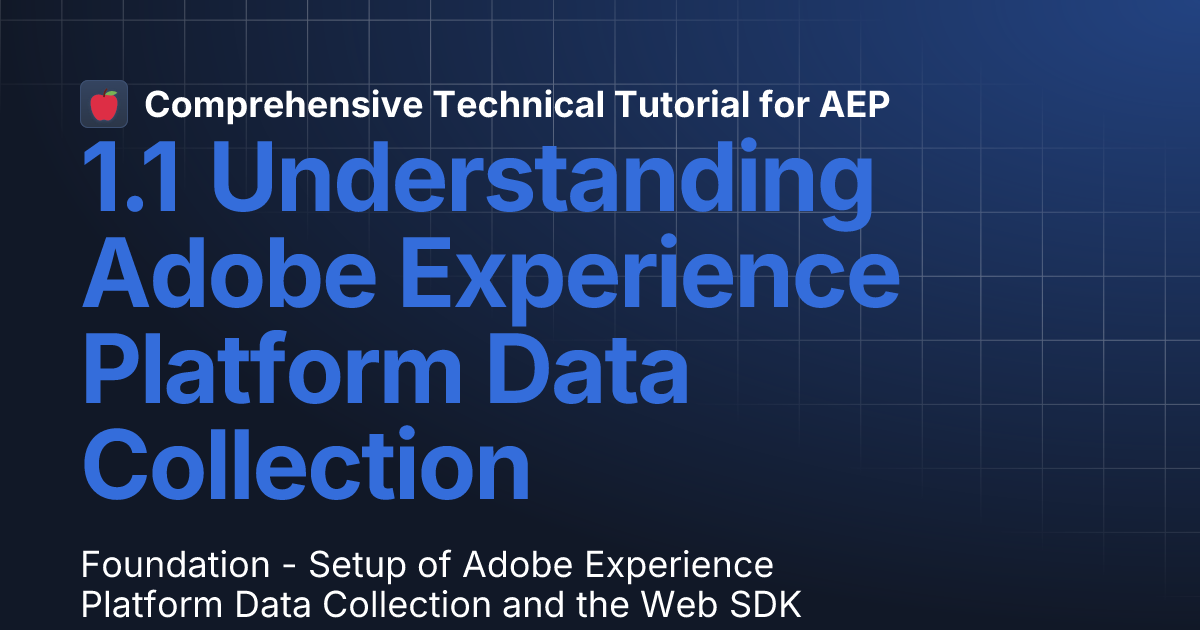 Comprehensive Technical Tutorial for AEP

1.1 Understanding Adobe Experience Platform Data Collection

Foundation - Setup of Adobe Experience Platform Data Collection and the Web SDK